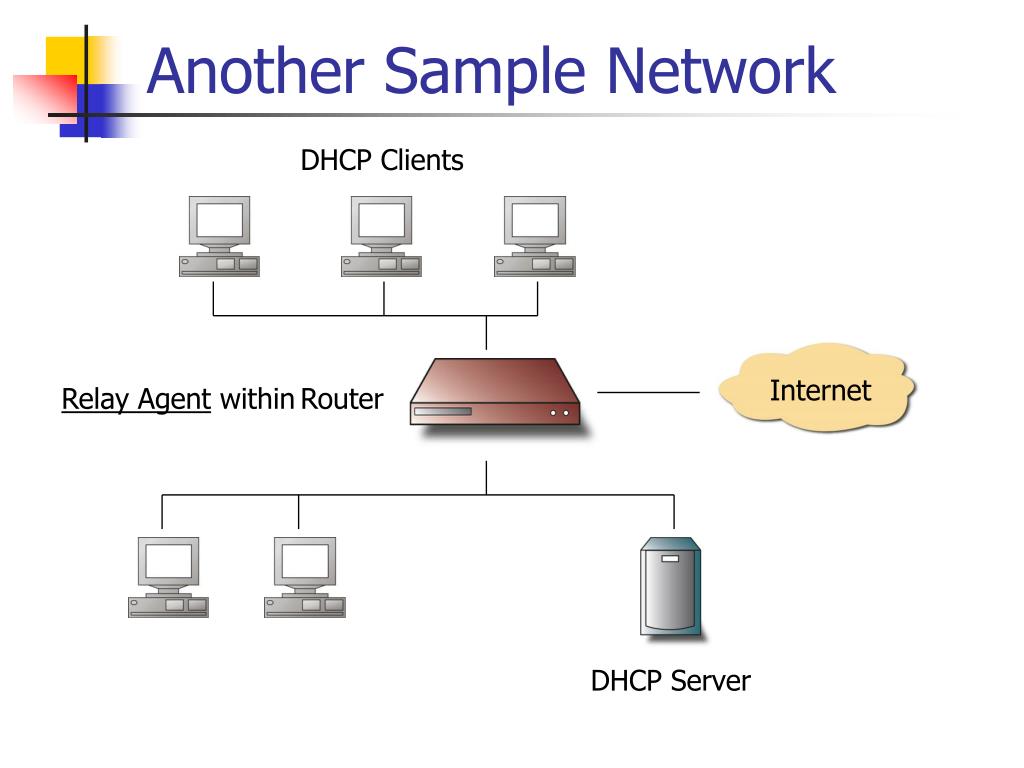 Another Sample Network

DHCP Clients

Relay Agent within Router

Internet

DHCP Server